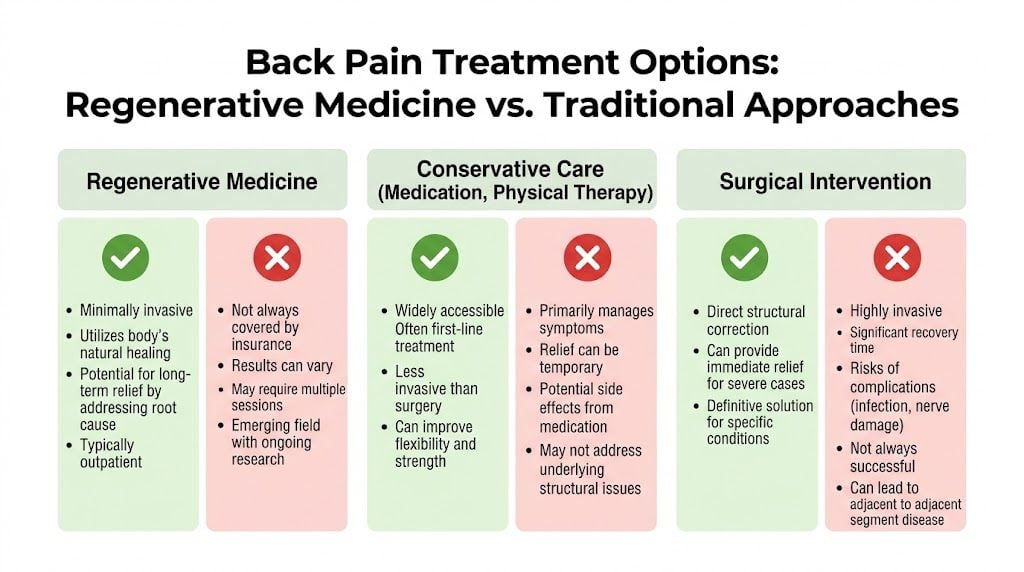 Back Pain Treatment Options: Regenerative Medicine vs. Traditional Approaches

Regenerative Medicine

- Minimally invasive
- Utilizes body's natural healing
- Potential for long-term relief by addressing root cause
- Typically outpatient

- Not always covered by insurance
- Results can vary
- May require multiple sessions
- Emerging field with ongoing research

Conservative Care (Medication, Physical Therapy)

- Widely accessible Often first-line treatment
- Less invasive than surgery
- Can improve flexibility and strength

- Primarily manages symptoms
- Relief can be temporary
- Potential side effects from medication
- May not address underlying structural issues

Surgical Intervention

- Direct structural correction
- Can provide immediate relief for severe cases
- Definitive solution for specific conditions

- Highly invasive
- Significant recovery time
- Risks of complications (infection, nerve damage)
- Not always successful
- Can lead to adjacent to adjacent segment disease